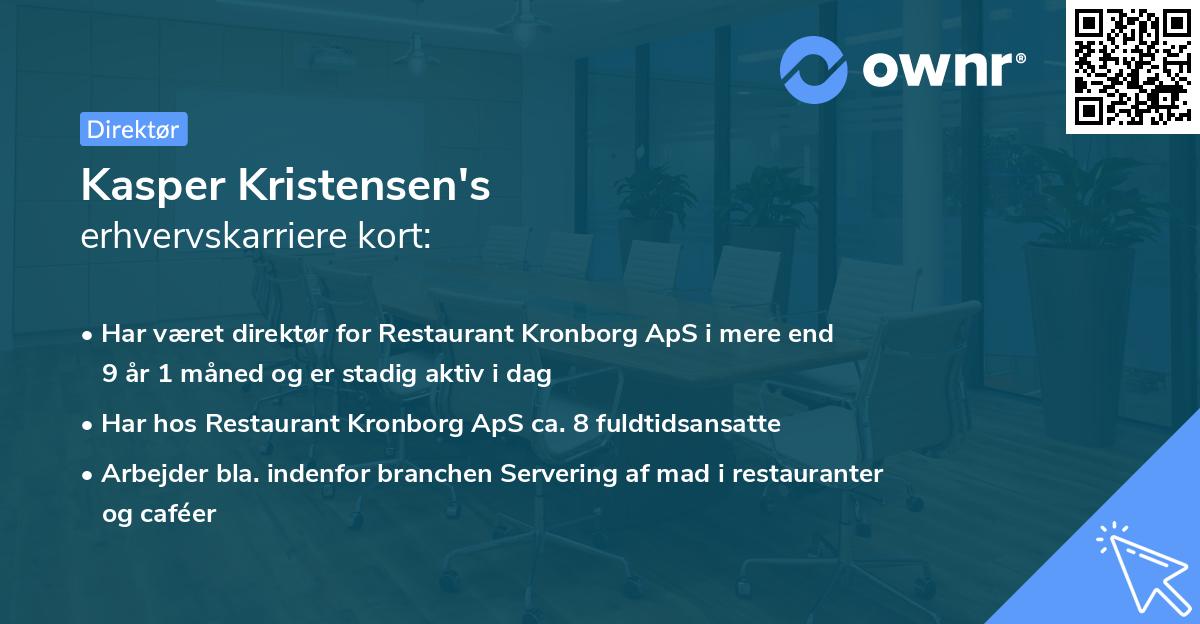 ownr®

Direktør

Kasper Kristensen's
erhvervskarriere kort:

• Har været direktør for Restaurant Kronborg ApS i mere end 9 år 1 måned og er stadig aktiv i dag

• Har hos Restaurant Kronborg ApS ca. 8 fuldtidsansatte

• Arbejder bla. indenfor branchen Servering af mad i restauranter og caféer